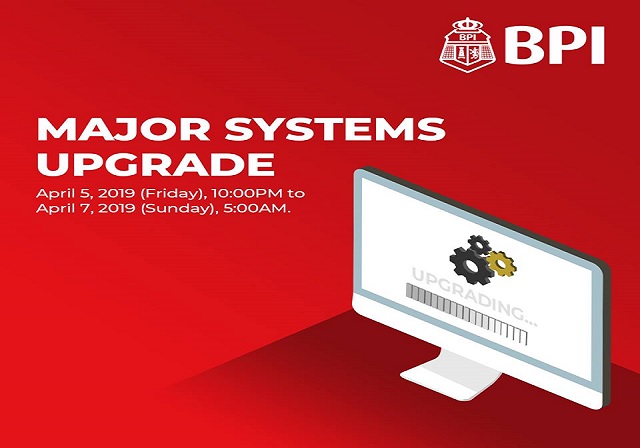 BPI

BPI

MAJOR SYSTEMS UPGRADE

April 5, 2019 (Friday), 10:00PM to April 7, 2019 (Sunday), 5:00AM.

UPGRADING...